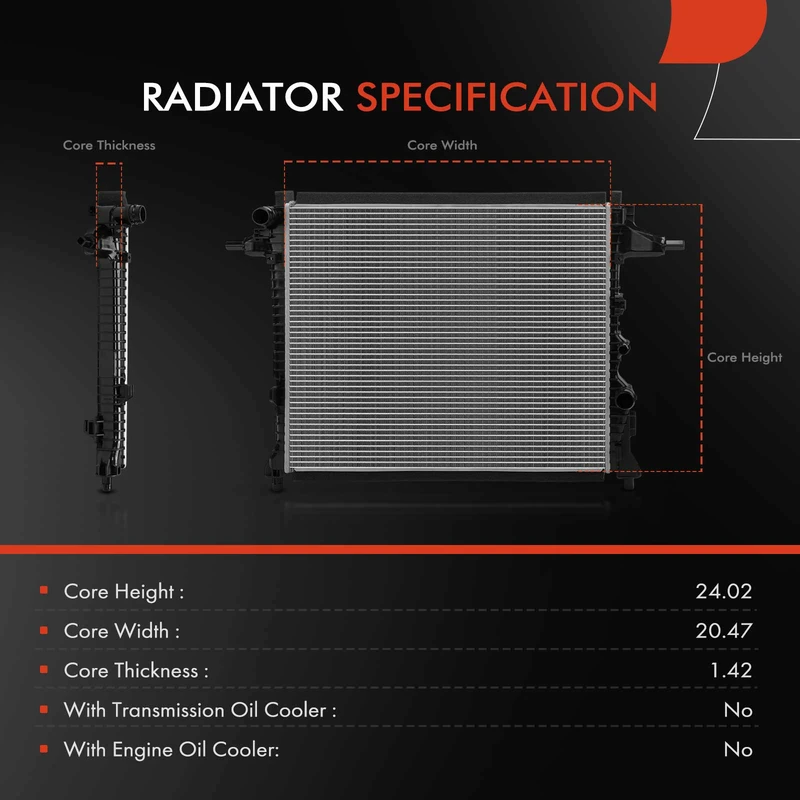 RADIATOR SPECIFICATION

Core Thickness

Core Width

Core Height

| | |
|---|---|
| Core Height : | 24.02 |
| Core Width : | 20.47 |
| Core Thickness : | 1.42 |
| With Transmission Oil Cooler : | No |
| With Engine Oil Cooler: | No |